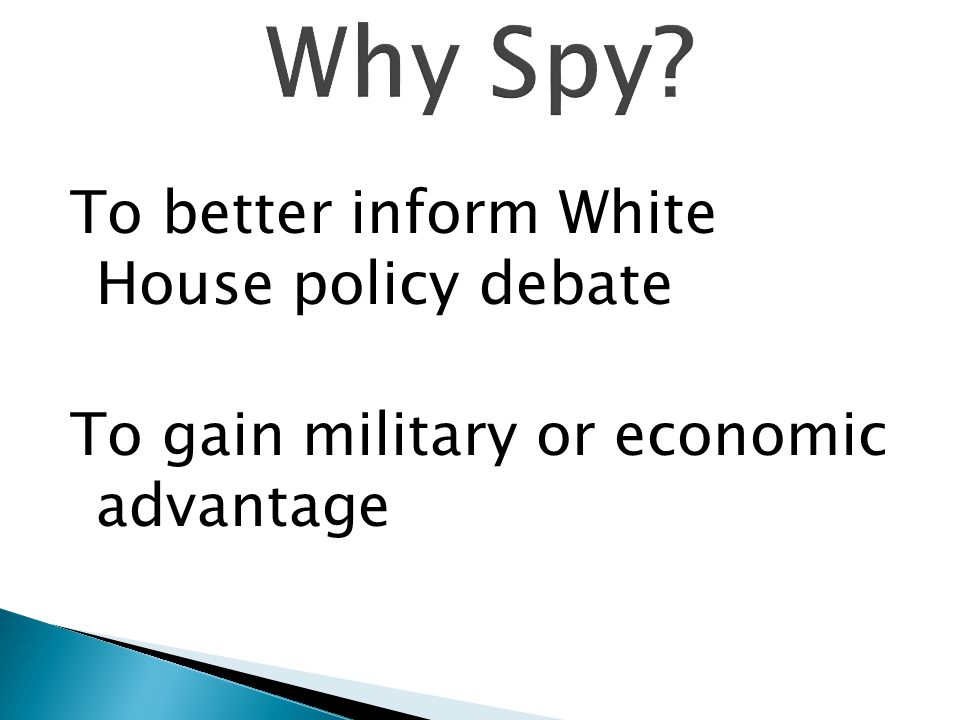 Why Spy?

To better inform White House policy debate

To gain military or economic advantage